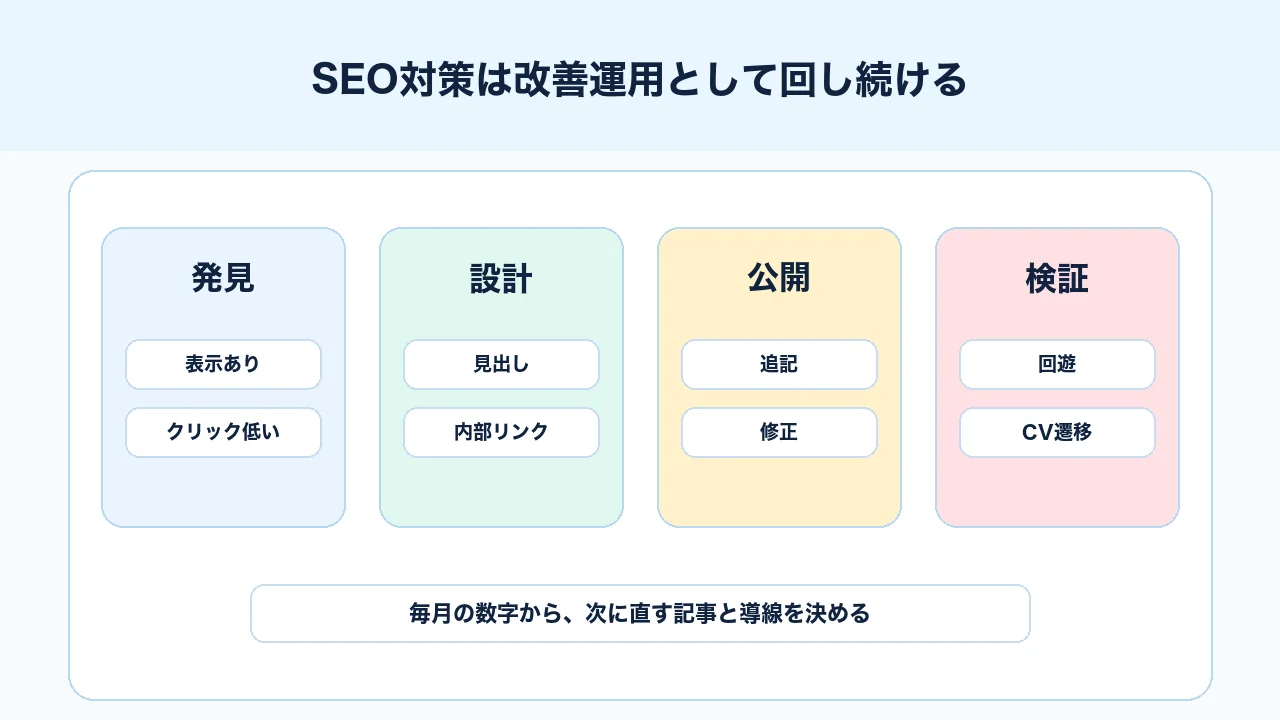 SEO対策は改善運用として回し続ける

発見

表示あり

クリック低い

設計

見出し

内部リンク

公開

追記

修正

検証

回遊

CV遷移

毎月の数字から、次に直す記事と導線を決める